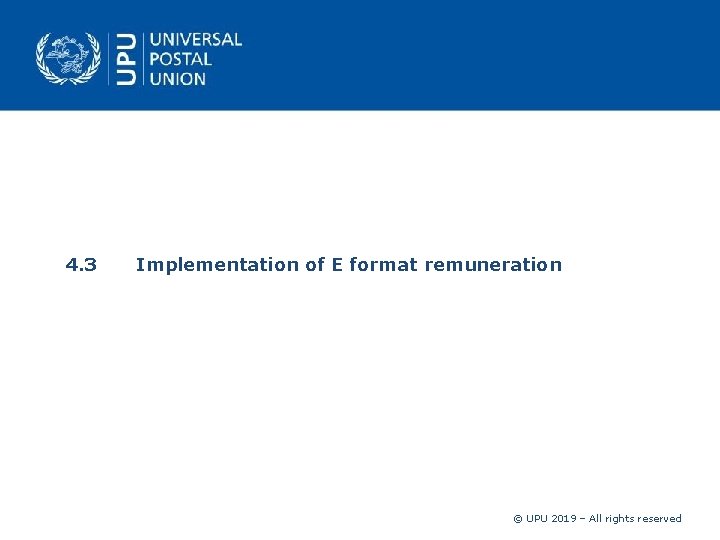 UPU
UNIVERSAL
POSTAL
UNION

4.3 Implementation of E format remuneration

© UPU 2019 – All rights reserved